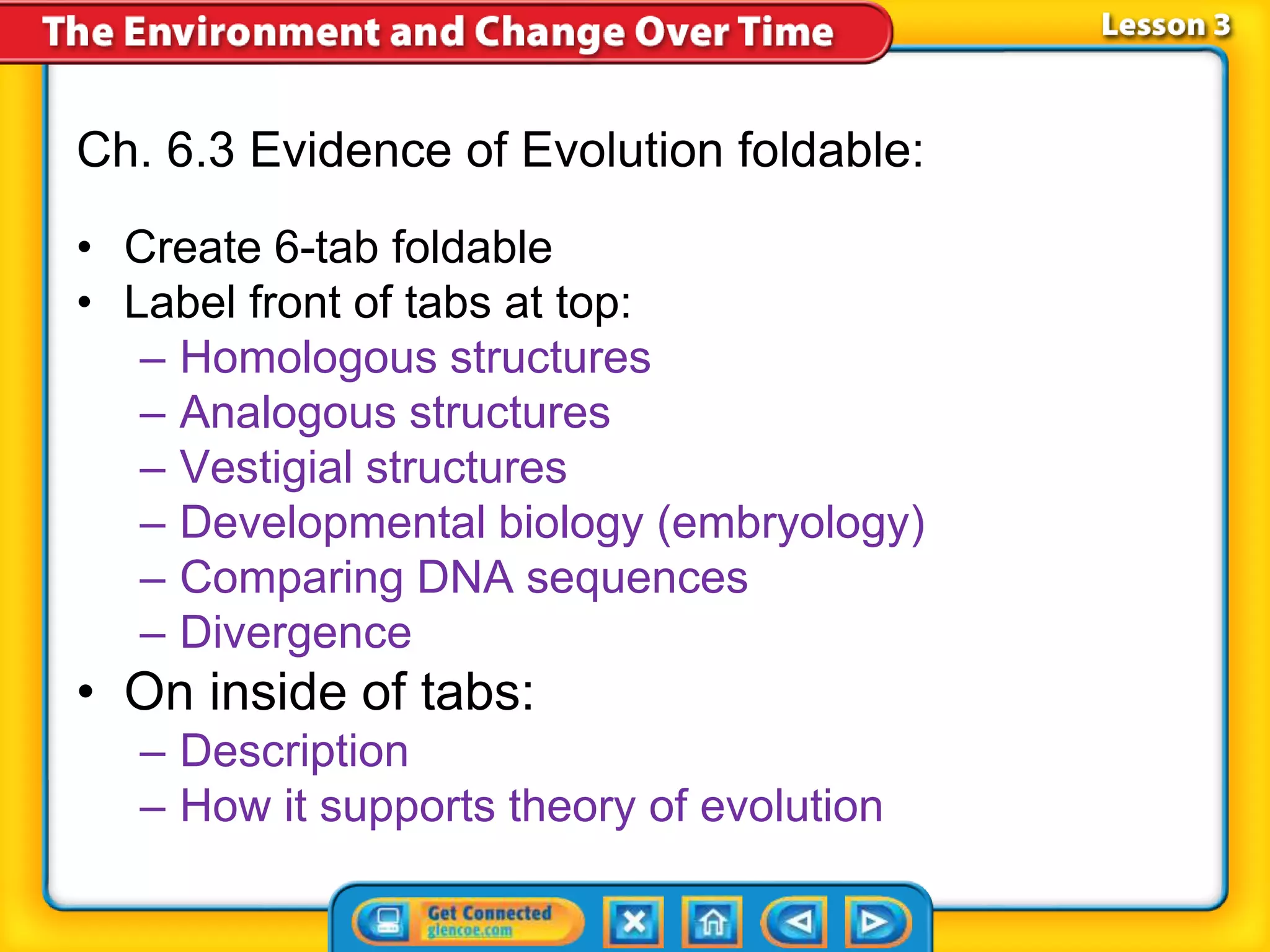 The Environment and Change Over Time

Lesson 3

Ch. 6.3 Evidence of Evolution foldable:

• Create 6-tab foldable
• Label front of tabs at top:
– Homologous structures
– Analogous structures
– Vestigial structures
– Developmental biology (embryology)
– Comparing DNA sequences
– Divergence
• On inside of tabs:
– Description
– How it supports theory of evolution

Get Connected
glencoe.com